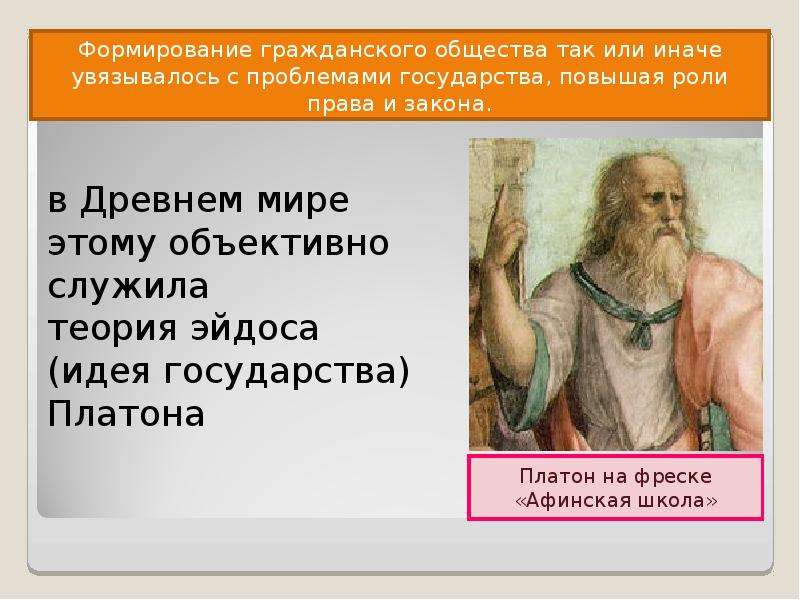 Формирование гражданского общества так или иначе увязывалось с проблемами государства, повышая роли права и закона.

в Древнем мире этому объективно служила
теория эйдоса (идея государства) Платона

Платон на фреске
«Афинская школа»